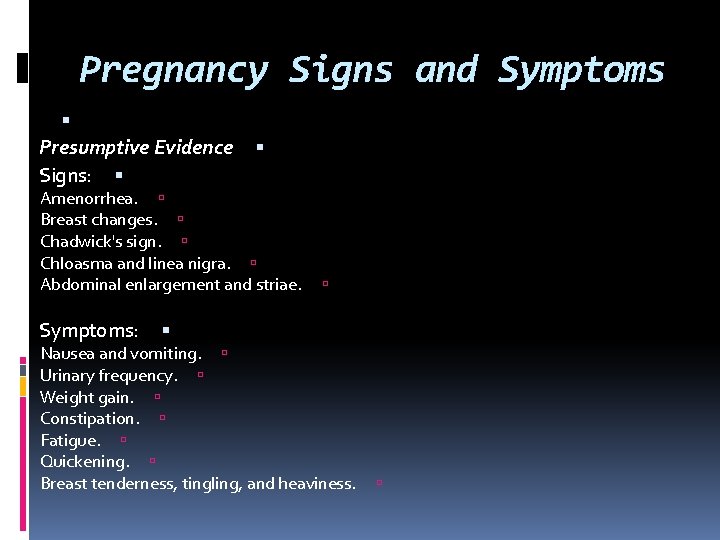 Pregnancy Signs and Symptoms

Presumptive Evidence

Signs:
Amenorrhea.
Breast changes.
Chadwick's sign.
Chloasma and linea nigra.
Abdominal enlargement and striae.

Symptoms:
Nausea and vomiting.
Urinary frequency.
Weight gain.
Constipation.
Fatigue.
Quickening.
Breast tenderness, tingling, and heaviness.